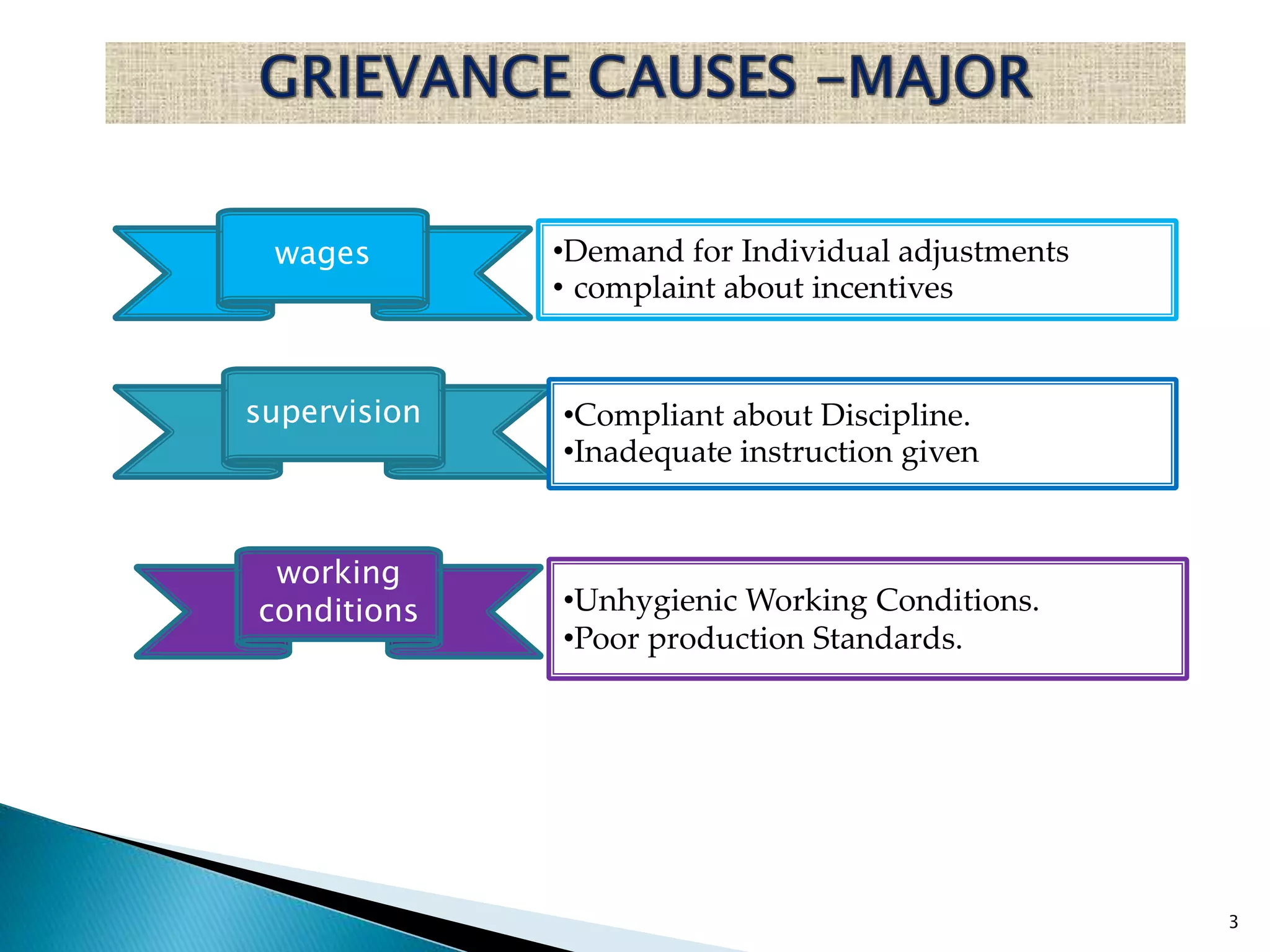 GRIEVANCE CAUSES –MAJOR

wages

•Demand for Individual adjustments
• complaint about incentives

supervision

•Compliant about Discipline.
•Inadequate instruction given

working conditions

•Unhygienic Working Conditions.
•Poor production Standards.

3